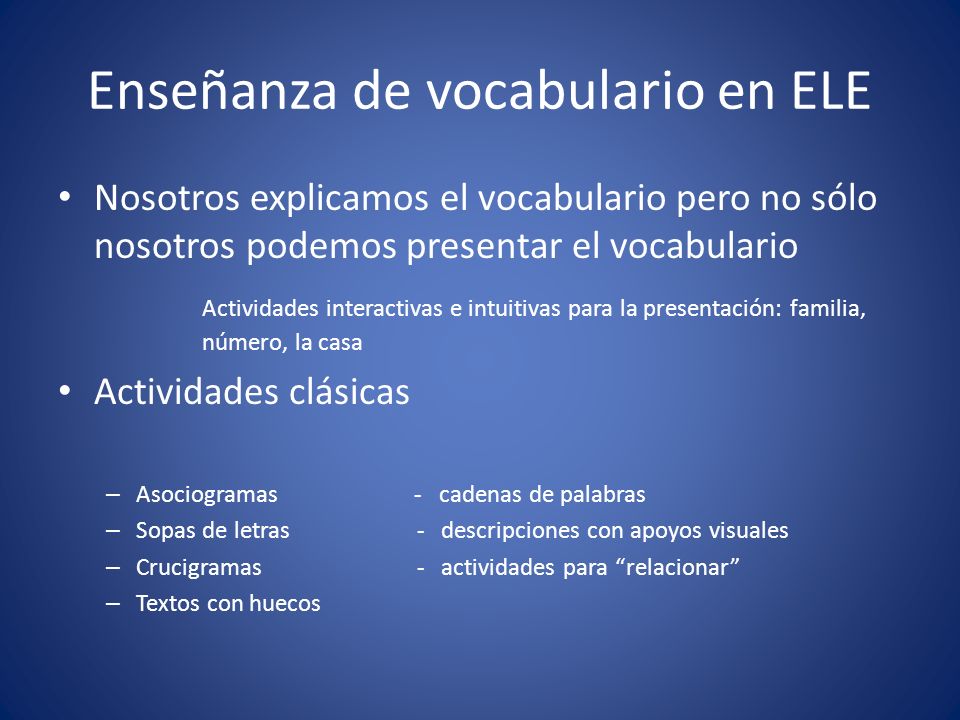 Enseñanza de vocabulario en ELE

• Nosotros explicamos el vocabulario pero no sólo nosotros podemos presentar el vocabulario

Actividades interactivas e intuitivas para la presentación: familia, número, la casa

• Actividades clásicas

– Asociogramas - cadenas de palabras
– Sopas de letras - descripciones con apoyos visuales
– Crucigramas - actividades para “relacionar”
– Textos con huecos